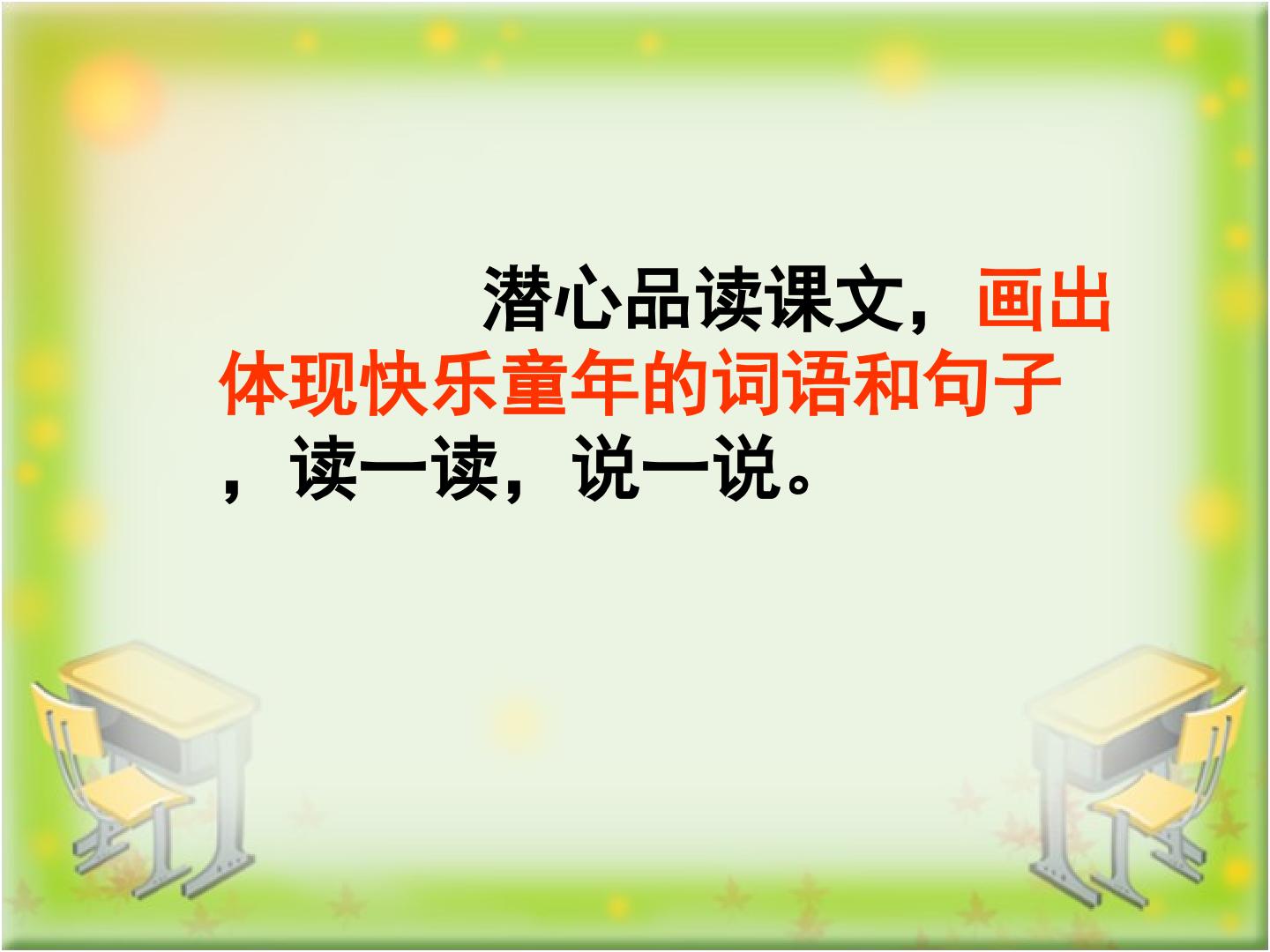 潜心品读课文，画出体现快乐童年的词语和句子，读一读，说一说。